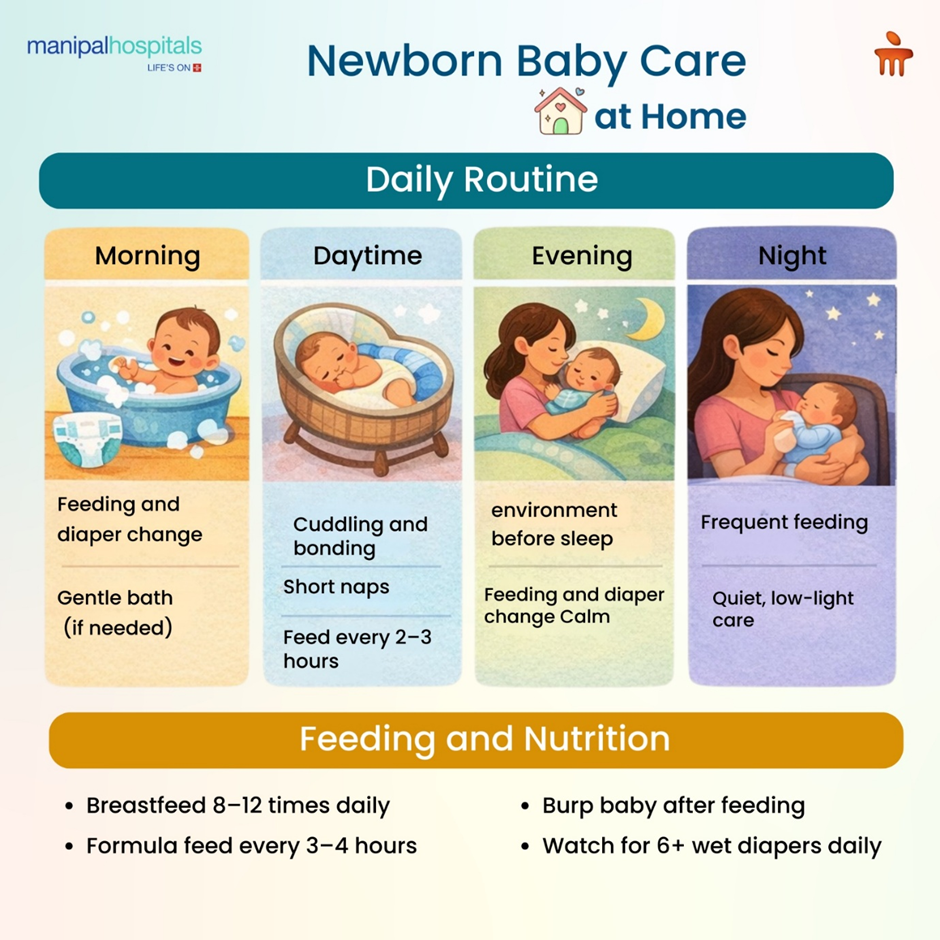 manipalhospitals
LIFE'S ON

Newborn Baby Care at Home

Daily Routine

Morning

Feeding and diaper change

Gentle bath (if needed)

Daytime

Cuddling and bonding

Short naps

Feed every 2–3 hours

Evening

environment before sleep

Feeding and diaper change Calm

Night

Frequent feeding

Quiet, low-light care

Feeding and Nutrition

• Breastfeed 8–12 times daily
• Formula feed every 3–4 hours
• Burp baby after feeding
• Watch for 6+ wet diapers daily